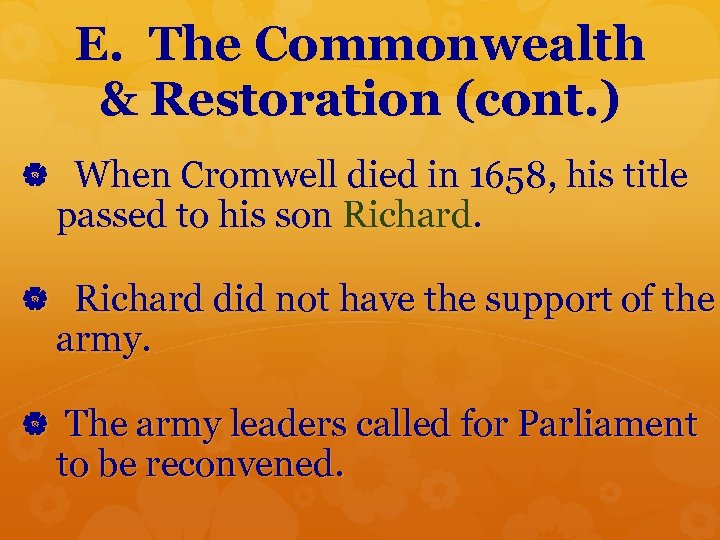 E. The Commonwealth & Restoration (cont.)

When Cromwell died in 1658, his title passed to his son Richard.

Richard did not have the support of the army.

The army leaders called for Parliament to be reconvened.